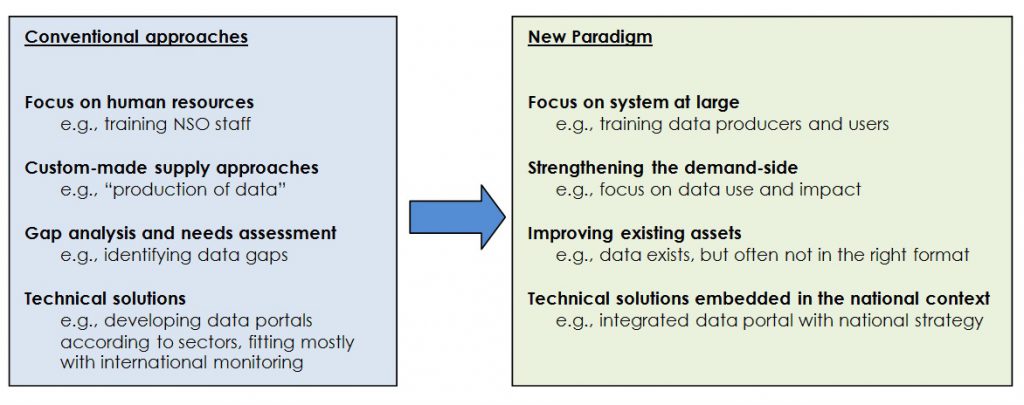 Conventional approaches

Focus on human resources
e.g., training NSO staff

Custom-made supply approaches
e.g., “production of data”

Gap analysis and needs assessment
e.g., identifying data gaps

Technical solutions
e.g., developing data portals according to sectors, fitting mostly with international monitoring

New Paradigm

Focus on system at large
e.g., training data producers and users

Strengthening the demand-side
e.g., focus on data use and impact

Improving existing assets
e.g., data exists, but often not in the right format

Technical solutions embedded in the national context
e.g., integrated data portal with national strategy